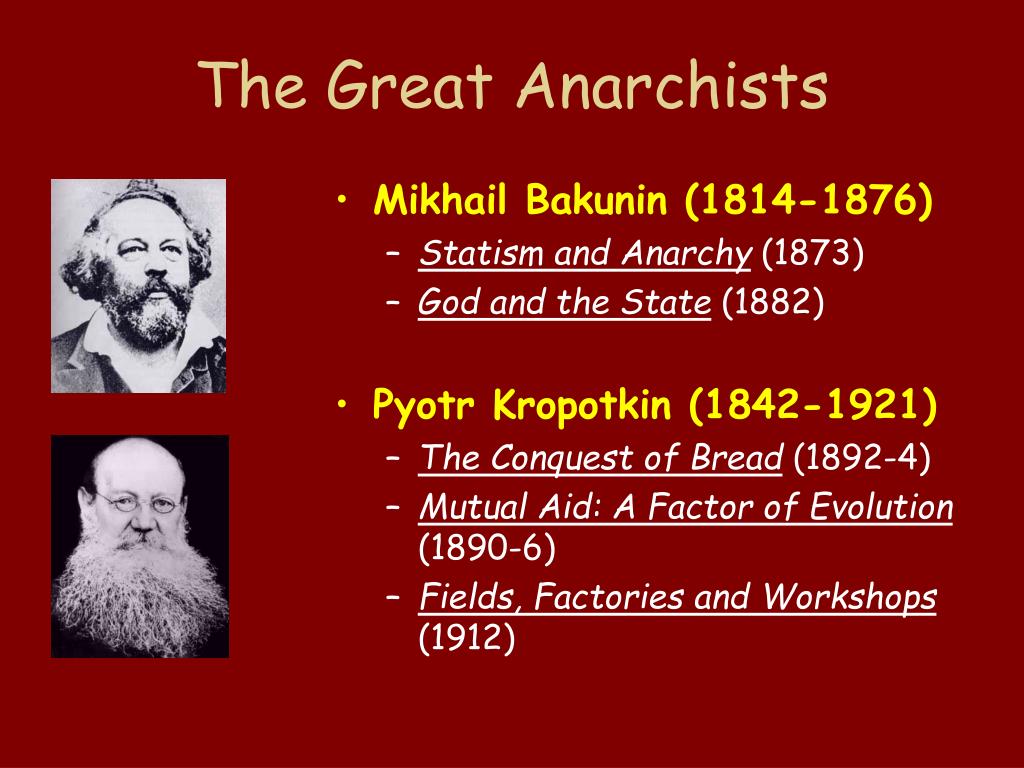 The Great Anarchists

• Mikhail Bakunin (1814-1876)
– Statism and Anarchy (1873)
– God and the State (1882)

• Pyotr Kropotkin (1842-1921)
– The Conquest of Bread (1892-4)
– Mutual Aid: A Factor of Evolution (1890-6)
– Fields, Factories and Workshops (1912)